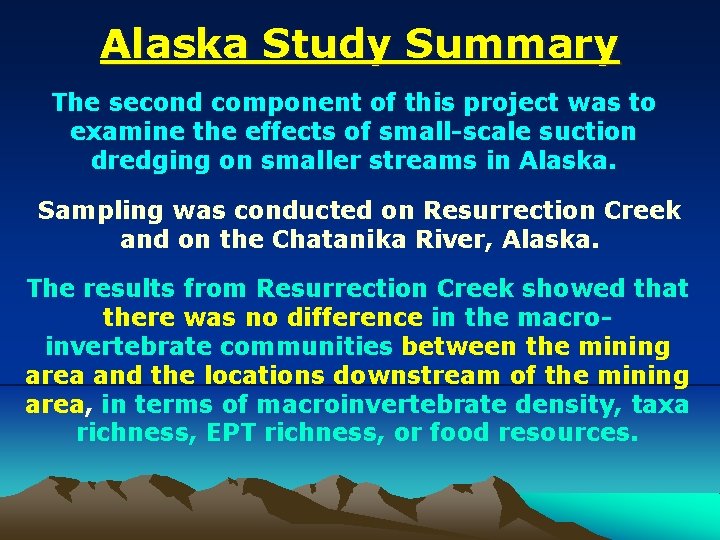 Alaska Study Summary

The second component of this project was to examine the effects of small-scale suction dredging on smaller streams in Alaska.

Sampling was conducted on Resurrection Creek and on the Chatanika River, Alaska.

The results from Resurrection Creek showed that there was no difference in the macroinvertebrate communities between the mining area and the locations downstream of the mining area, in terms of macroinvertebrate density, taxa richness, EPT richness, or food resources.